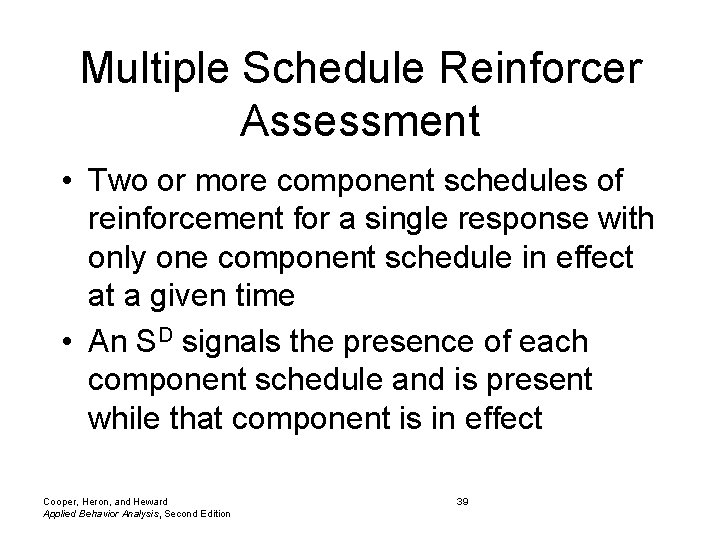 Multiple Schedule Reinforcer Assessment

• Two or more component schedules of reinforcement for a single response with only one component schedule in effect at a given time

• An $S^D$ signals the presence of each component schedule and is present while that component is in effect

Cooper, Heron, and Heward
Applied Behavior Analysis, Second Edition

39